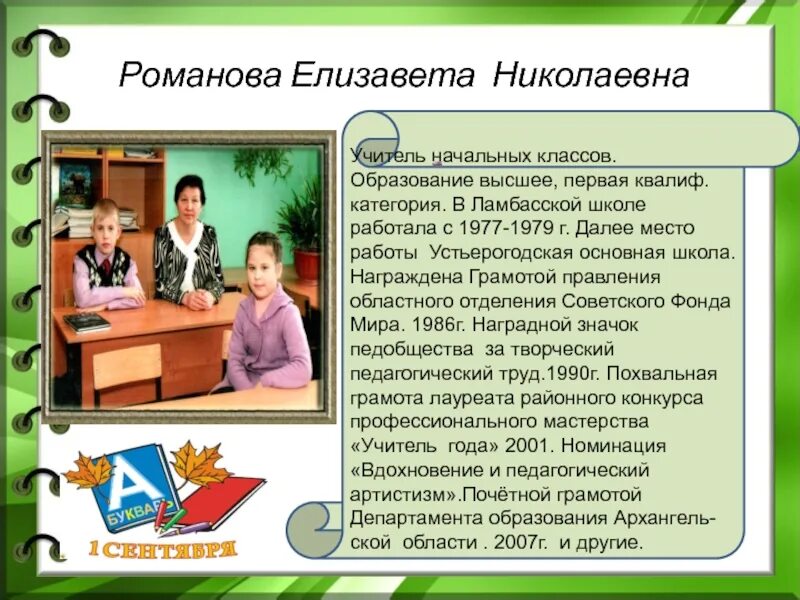 Романова Елизавета Николаевна

Учитель начальных классов. Образование высшее, первая квалиф. категория. В Ламбасской школе работала с 1977-1979 г. Далее место работы Устьерогодская основная школа. Награждена Грамотой правления областного отделения Советского Фонда Мира. 1986г. Наградной значок педобщества за творческий педагогический труд.1990г. Похвальная грамота лауреата районного конкурса профессионального мастерства «Учитель года» 2001. Номинация «Вдохновение и педагогический артистизм».Почётной грамотой Департамента образования Архангельской области . 2007г. и другие.

А
БУКВАРЬ
1 СЕНТЯБРЯ